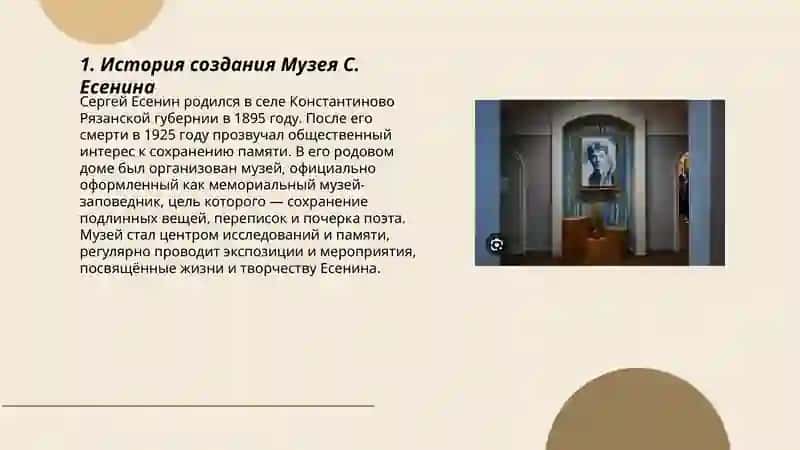 1. История создания Музея С. Есенина

Сергей Есенин родился в селе Константиново Рязанской губернии в 1895 году. После его смерти в 1925 году прозвучал общественный интерес к сохранению памяти. В его родовом доме был организован музей, официально оформленный как мемориальный музей-заповедник, цель которого — сохранение подлинных вещей, переписок и почерка поэта. Музей стал центром исследований и памяти, регулярно проводит экспозиции и мероприятия, посвящённые жизни и творчеству Есенина.